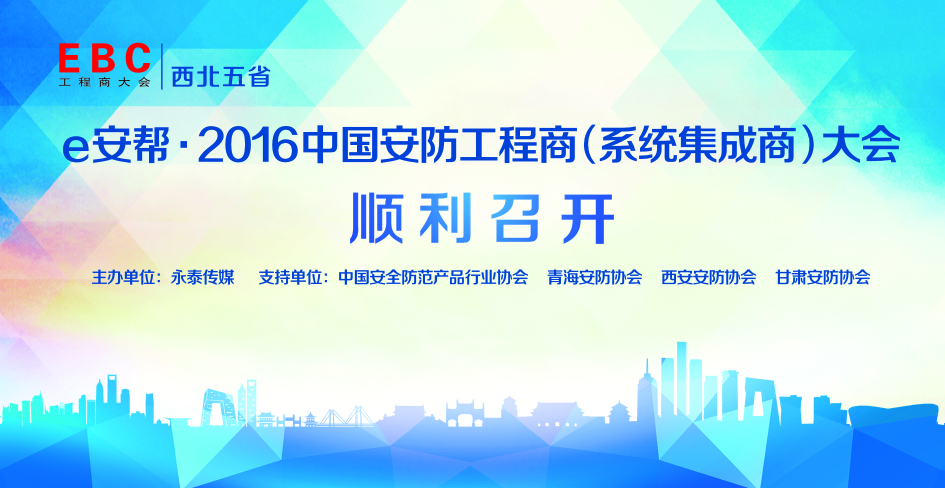 EBC
工程商大会
西北五省

e安帮·2016中国安防工程商(系统集成商)大会
顺利召开

主办单位：永泰传媒　支持单位：中国安全防范产品行业协会　青海安防协会　西安安防协会　甘肃安防协会